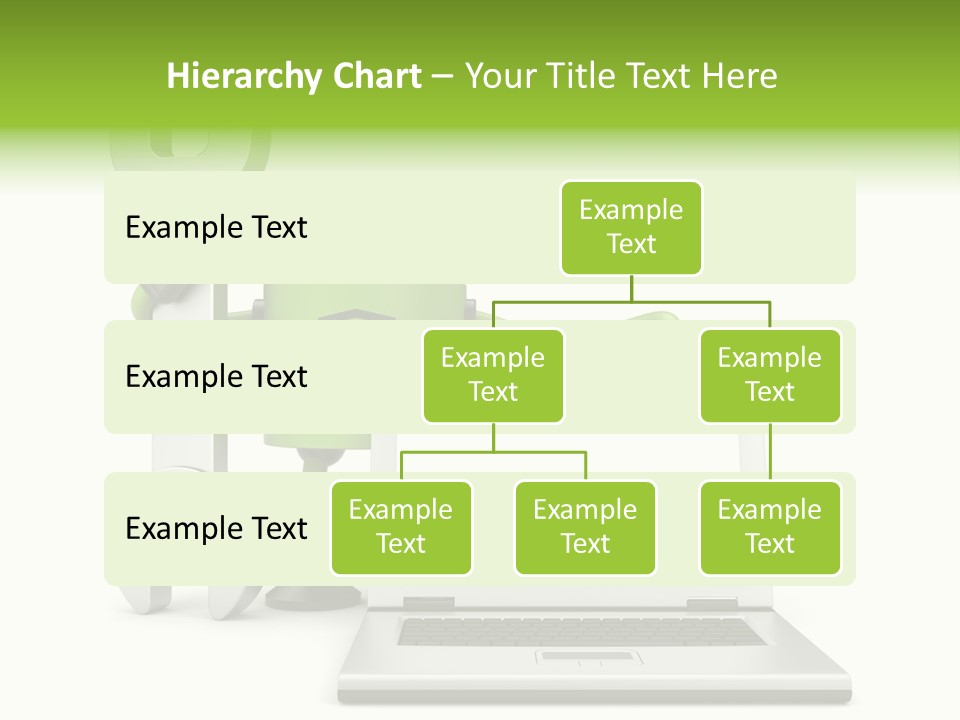 Hierarchy Chart – Your Title Text Here

Example Text

Example Text

Example Text

Example Text

Example Text

Example Text

Example Text

Example Text

Example Text